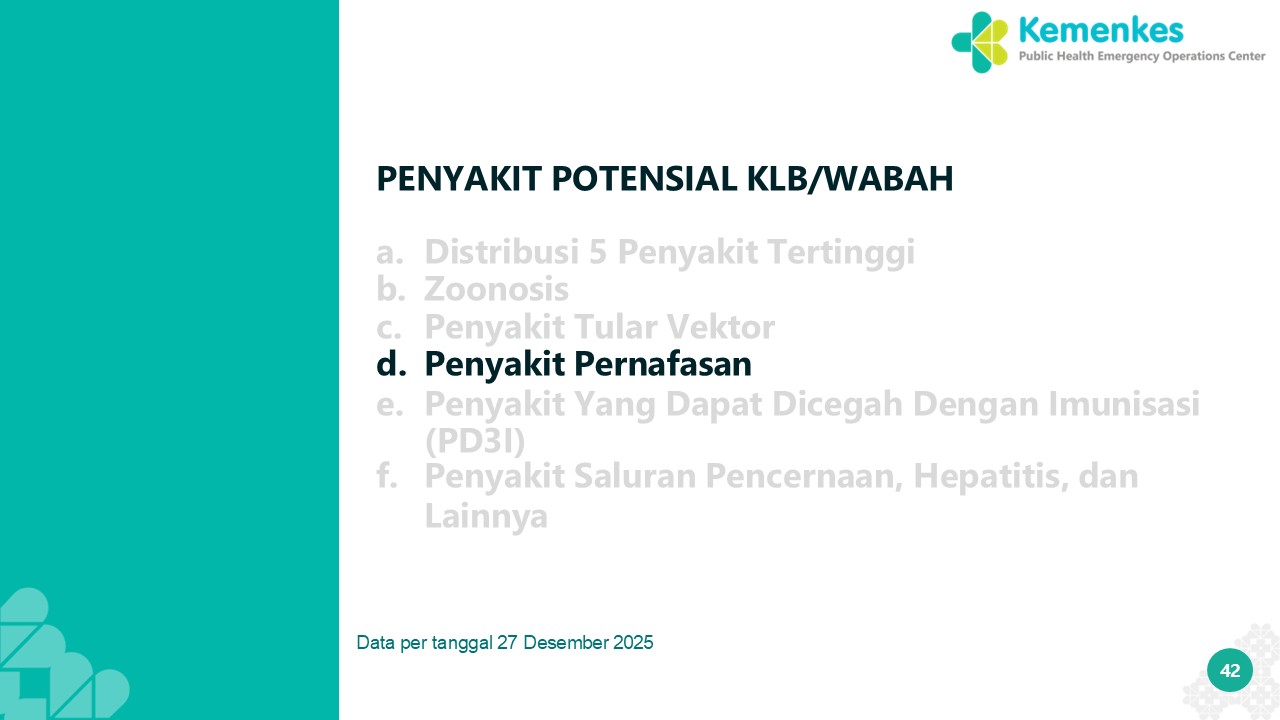 Kemenkes
Public Health Emergency Operations Center

PENYAKIT POTENSIAL KLB/WABAH

a. Distribusi 5 Penyakit Tertinggi
b. Zoonosis
c. Penyakit Tular Vektor
d. Penyakit Pernafasan
e. Penyakit Yang Dapat Dicegah Dengan Imunisasi (PD3I)
f. Penyakit Saluran Pencernaan, Hepatitis, dan Lainnya

Data per tanggal 27 Desember 2025

42